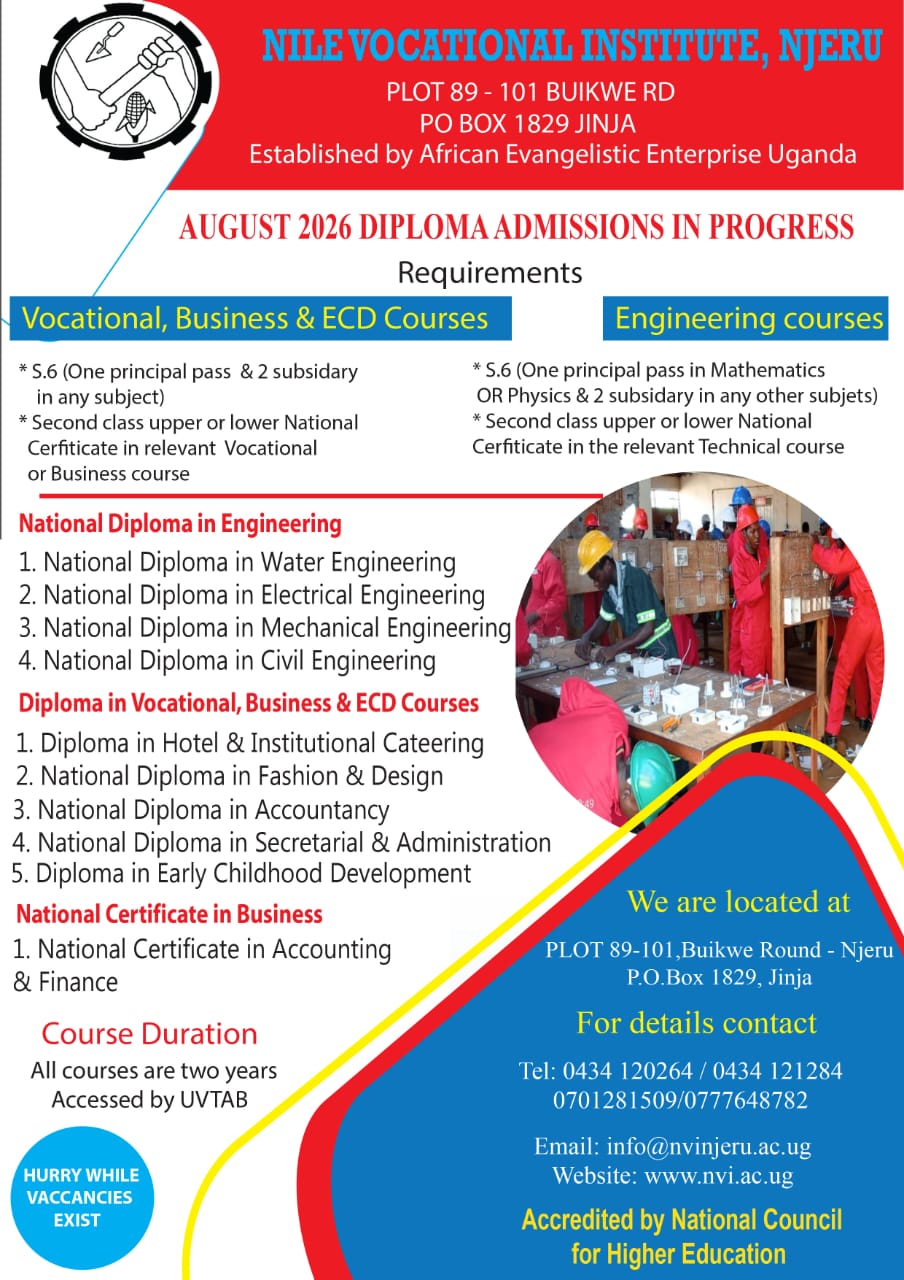 NILE VOCATIONAL INSTITUTE, NJERU
PLOT 89 - 101 BUIKWE RD
PO BOX 1829 JINJA
Established by African Evangelistic Enterprise Uganda

AUGUST 2026 DIPLOMA ADMISSIONS IN PROGRESS
Requirements

Vocational, Business & ECD Courses

* S.6 (One principal pass & 2 subsidary in any subject)
* Second class upper or lower National Cerfiticate in relevant Vocational or Business course

Engineering courses

* S.6 (One principal pass in Mathematics OR Physics & 2 subsidary in any other subjets)
* Second class upper or lower National Cerfiticate in the relevant Technical course

National Diploma in Engineering
1. National Diploma in Water Engineering
2. National Diploma in Electrical Engineering
3. National Diploma in Mechanical Engineering
4. National Diploma in Civil Engineering

Diploma in Vocational, Business & ECD Courses
1. Diploma in Hotel & Institutional Cateering
2. National Diploma in Fashion & Design
3. National Diploma in Accountancy
4. National Diploma in Secretarial & Administration
5. Diploma in Early Childhood Development

National Certificate in Business
1. National Certificate in Accounting & Finance

Course Duration
All courses are two years
Accessed by UVTAB

HURRY WHILE VACCANCIES EXIST

We are located at
PLOT 89-101,Buikwe Round - Njeru
P.O.Box 1829, Jinja

For details contact
Tel: 0434 120264 / 0434 121284
0701281509/0777648782

Email: info@nvinjeru.ac.ug
Website: www.nvi.ac.ug

Accredited by National Council for Higher Education